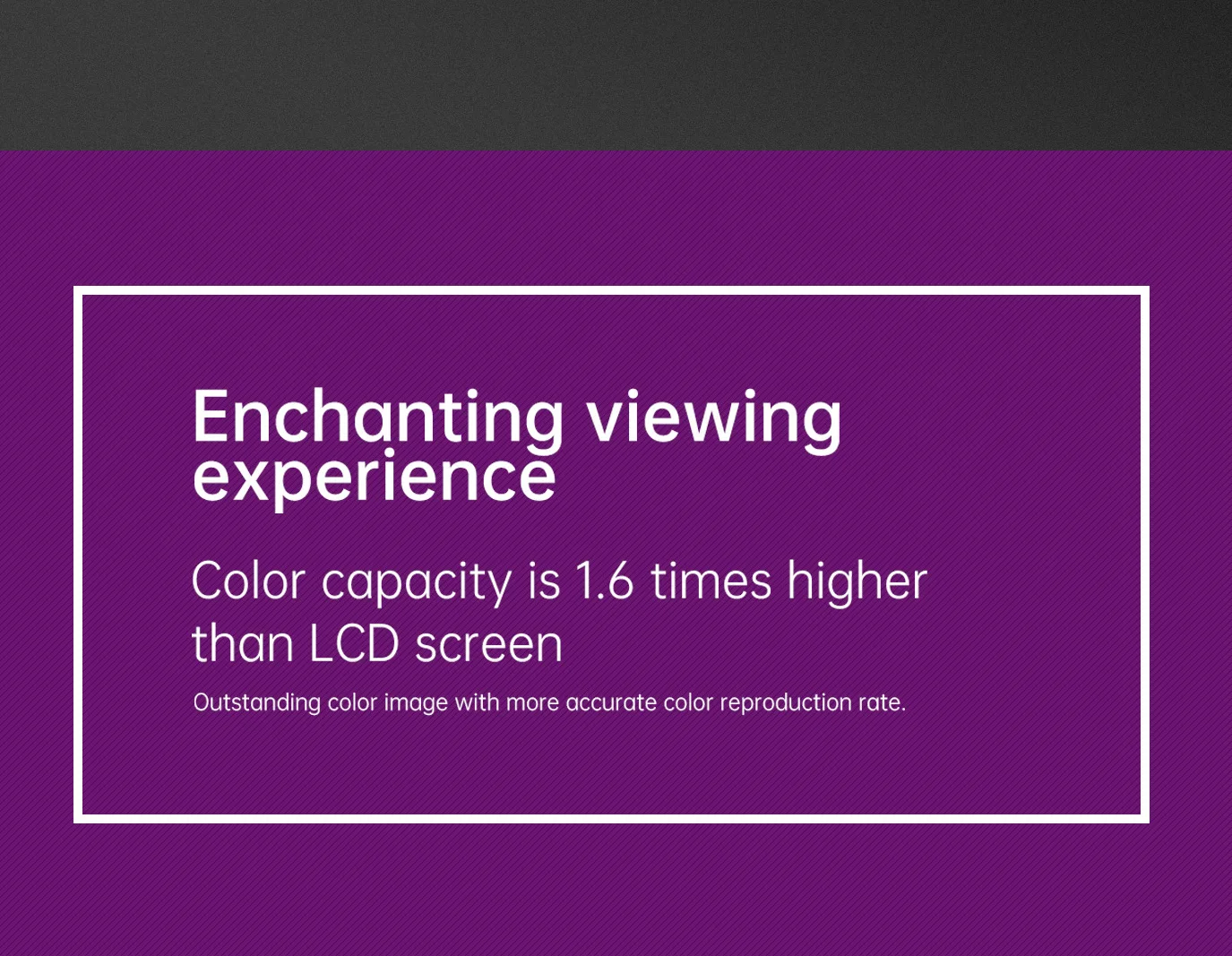 Enchanting viewing experience

Color capacity is 1.6 times higher than LCD screen

Outstanding color image with more accurate color reproduction rate.